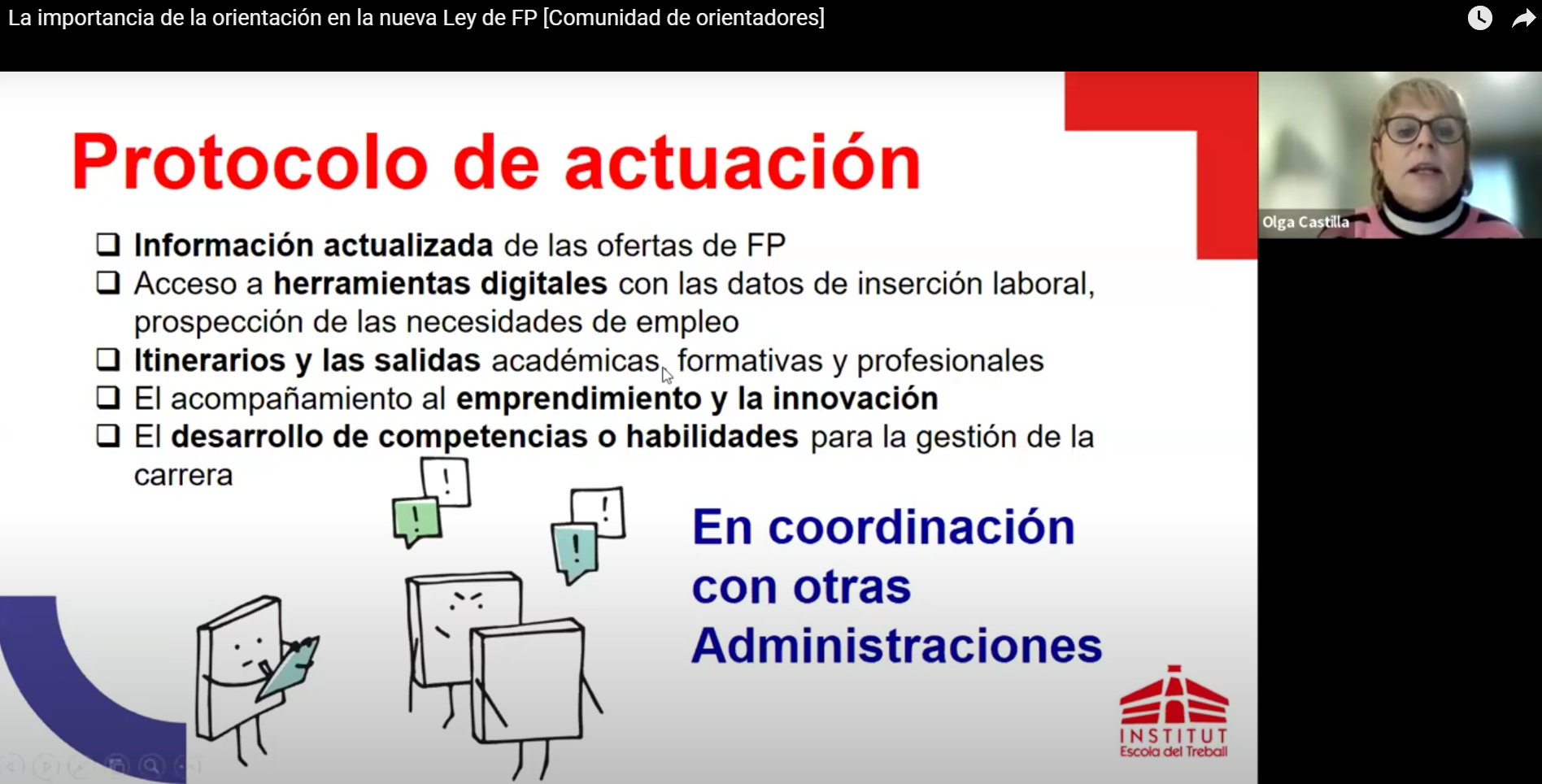 La importancia de la orientación en la nueva Ley de FP [Comunidad de orientadores]

Protocolo de actuación

❑ Información actualizada de las ofertas de FP
❑ Acceso a herramientas digitales con las datos de inserción laboral, prospección de las necesidades de empleo
❑ Itinerarios y las salidas académicas, formativas y profesionales
❑ El acompañamiento al emprendimiento y la innovación
❑ El desarrollo de competencias o habilidades para la gestión de la carrera

!
!
!
!

En coordinación con otras Administraciones

INSTITUT
Escola del Treball

Olga Castilla